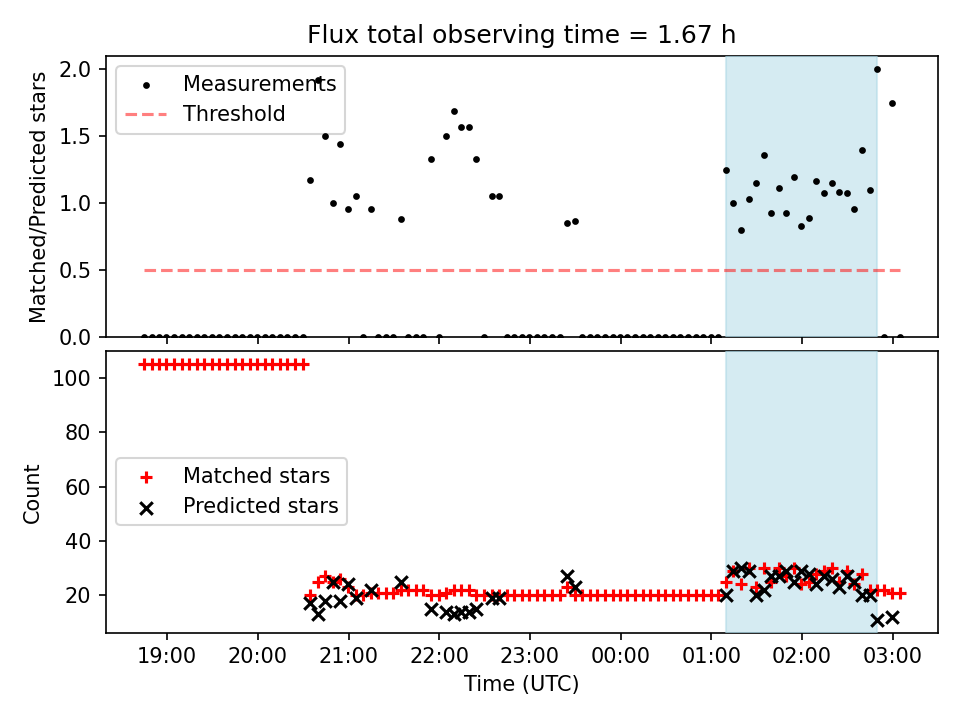 Flux total observing time = 1.67 h

Measurements
Threshold

Matched/Predicted stars

2.0
1.5
1.0
0.5
0.0

Matched stars
Predicted stars

Count

100
80
60
40
20

19:00 20:00 21:00 22:00 23:00 00:00 01:00 02:00 03:00

Time (UTC)